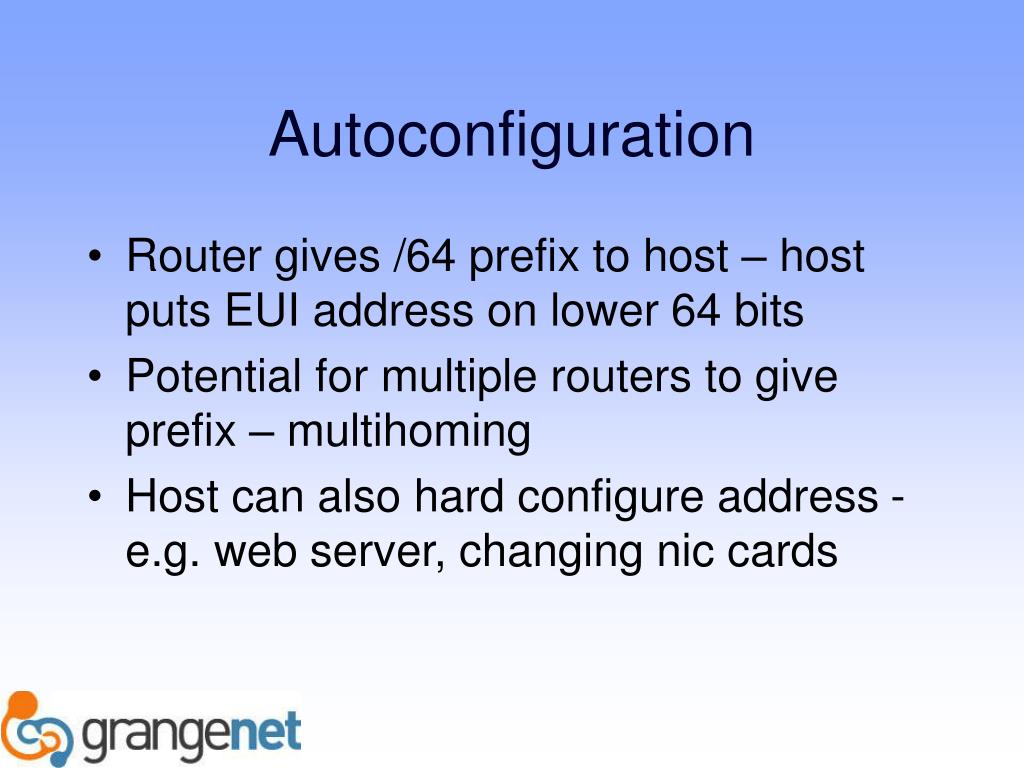 Autoconfiguration

• Router gives /64 prefix to host – host puts EUI address on lower 64 bits

• Potential for multiple routers to give prefix – multihoming

• Host can also hard configure address - e.g. web server, changing nic cards

grangenet